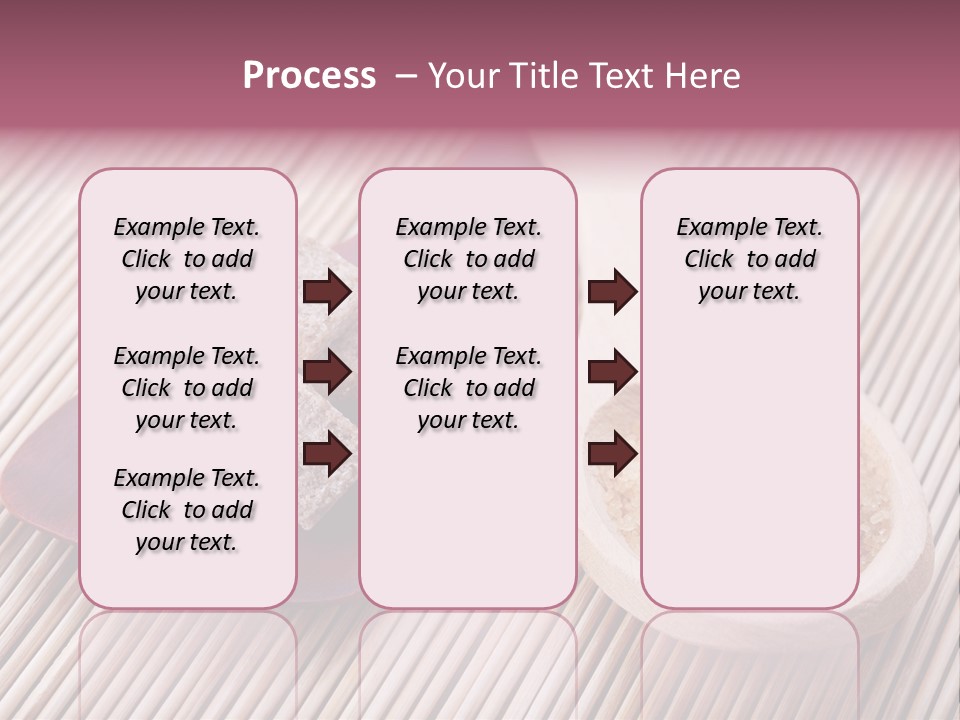 Process – Your Title Text Here

Example Text. Click to add your text.

Example Text. Click to add your text.

Example Text. Click to add your text.

Example Text. Click to add your text.

Example Text. Click to add your text.

Example Text. Click to add your text.